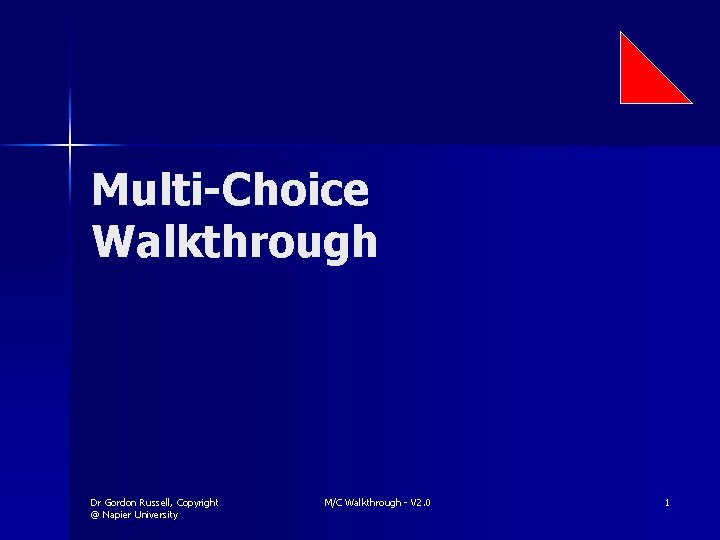 Multi-Choice Walkthrough

Dr Gordon Russell, Copyright @ Napier University

M/C Walkthrough - V2.0

1